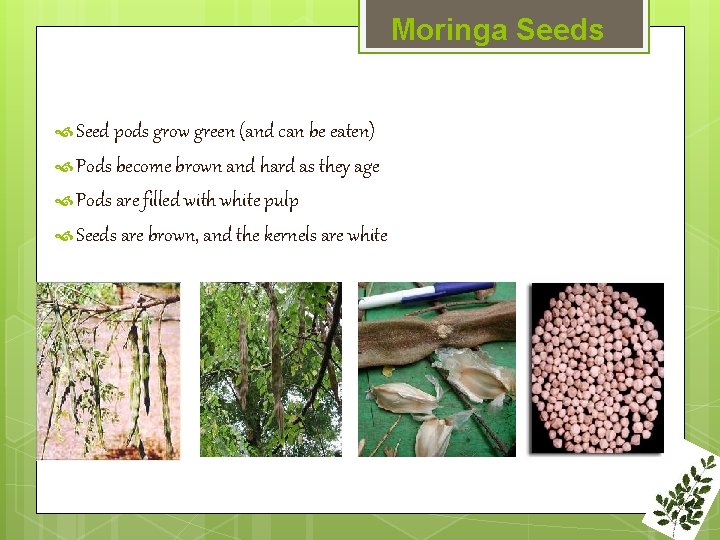 Moringa Seeds

Seed pods grow green (and can be eaten)

Pods become brown and hard as they age

Pods are filled with white pulp

Seeds are brown, and the kernels are white